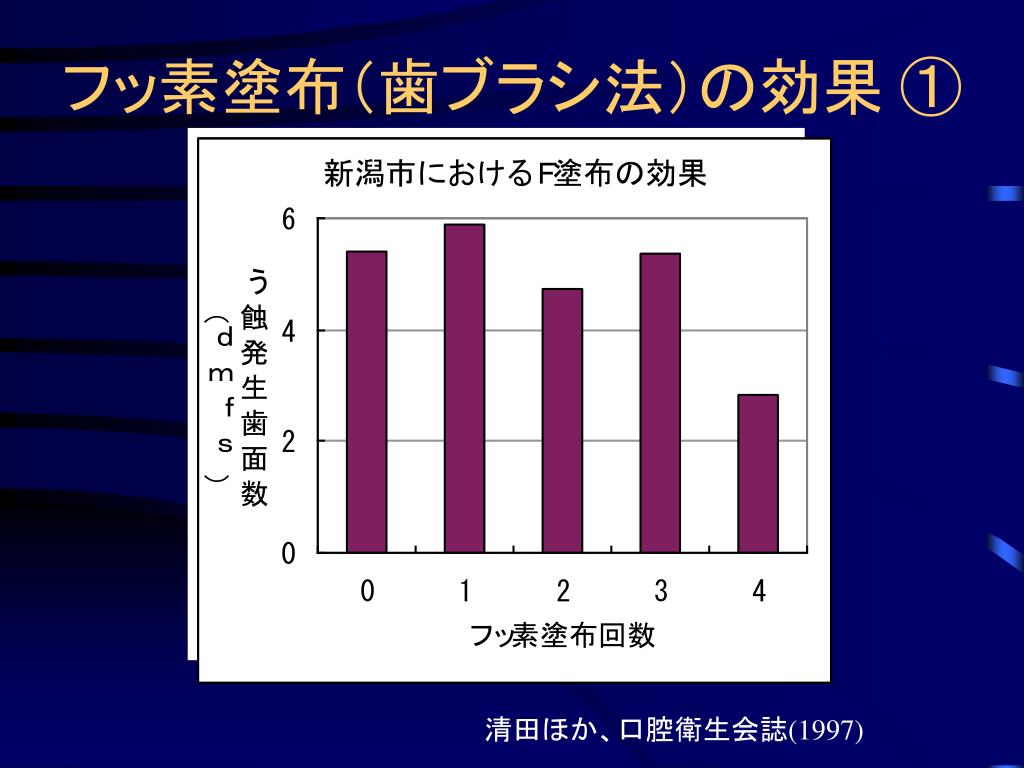 フッ素塗布（歯ブラシ法）の効果 ①

新潟市におけるF塗布の効果

う蝕発生歯面数（ｄｍｆｓ）

6
4
2
0

0 1 2 3 4

フッ素塗布回数

清田ほか、口腔衛生会誌(1997)